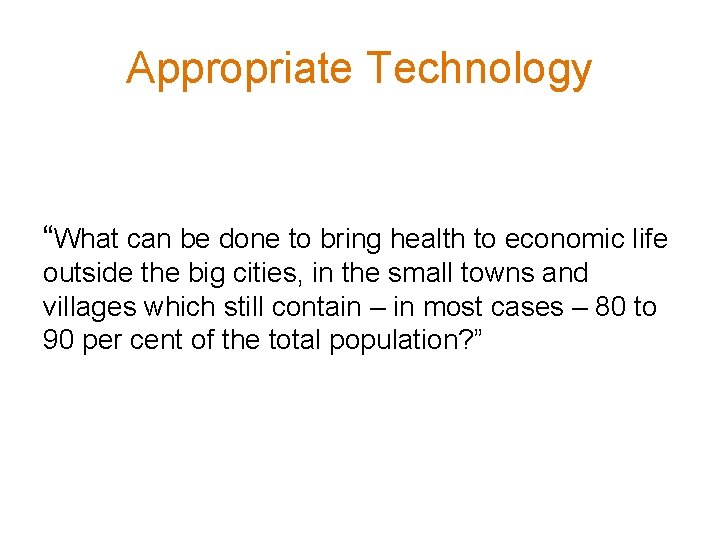 Appropriate Technology

“What can be done to bring health to economic life outside the big cities, in the small towns and villages which still contain – in most cases – 80 to 90 per cent of the total population?”